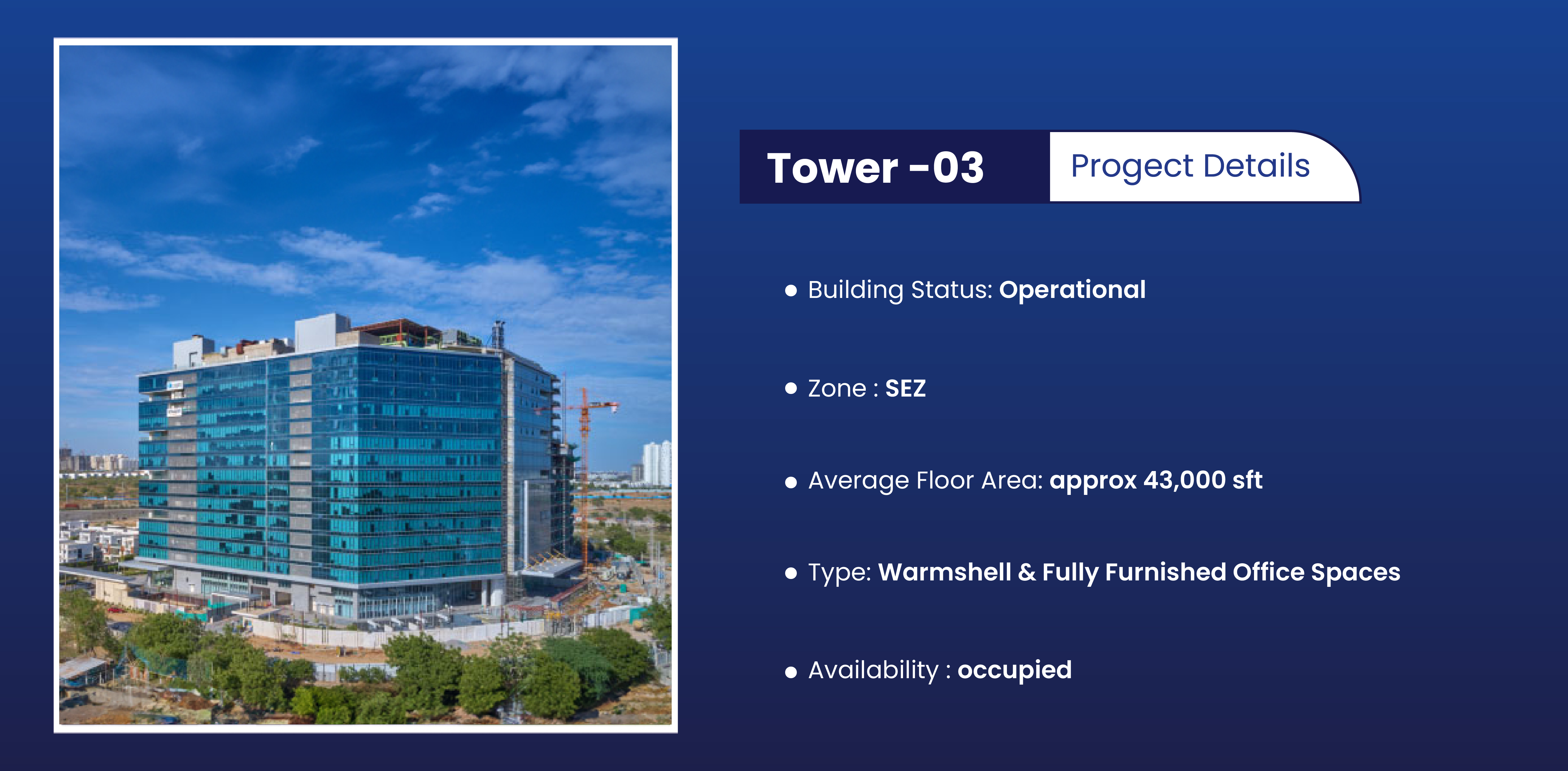 Tower -03

Progect Details

• Building Status: Operational

• Zone : SEZ

• Average Floor Area: approx 43,000 sft

• Type: Warmshell & Fully Furnished Office Spaces

• Availability : occupied